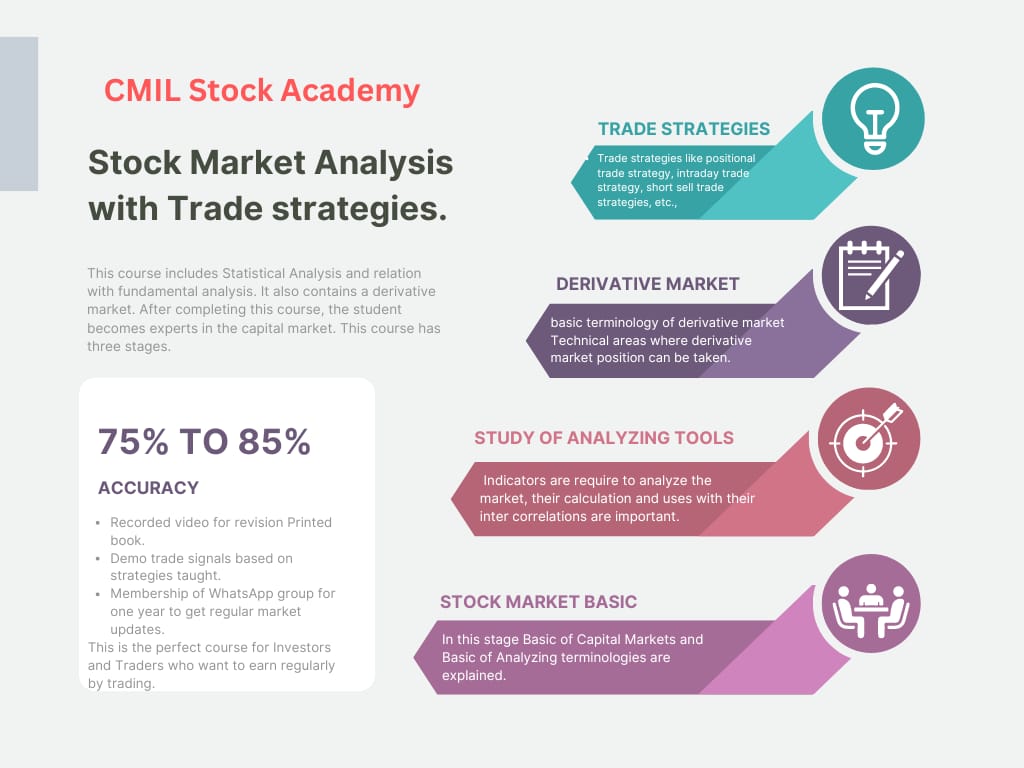 CMIL Stock Academy

Stock Market Analysis with Trade strategies.

This course includes Statistical Analysis and relation with fundamental analysis. It also contains a derivative market. After completing this course, the student becomes experts in the capital market. This course has three stages.

75% TO 85%

ACCURACY

- Recorded video for revision Printed book.
- Demo trade signals based on strategies taught.
- Membership of WhatsApp group for one year to get regular market updates.

This is the perfect course for Investors and Traders who want to earn regularly by trading.

TRADE STRATEGIES

Trade strategies like positional trade strategy, intraday trade strategy, short sell trade strategies, etc.,

DERIVATIVE MARKET

basic terminology of derivative market Technical areas where derivative market position can be taken.

STUDY OF ANALYZING TOOLS

Indicators are require to analyze the market, their calculation and uses with their inter correlations are important.

STOCK MARKET BASIC

In this stage Basic of Capital Markets and Basic of Analyzing terminologies are explained.